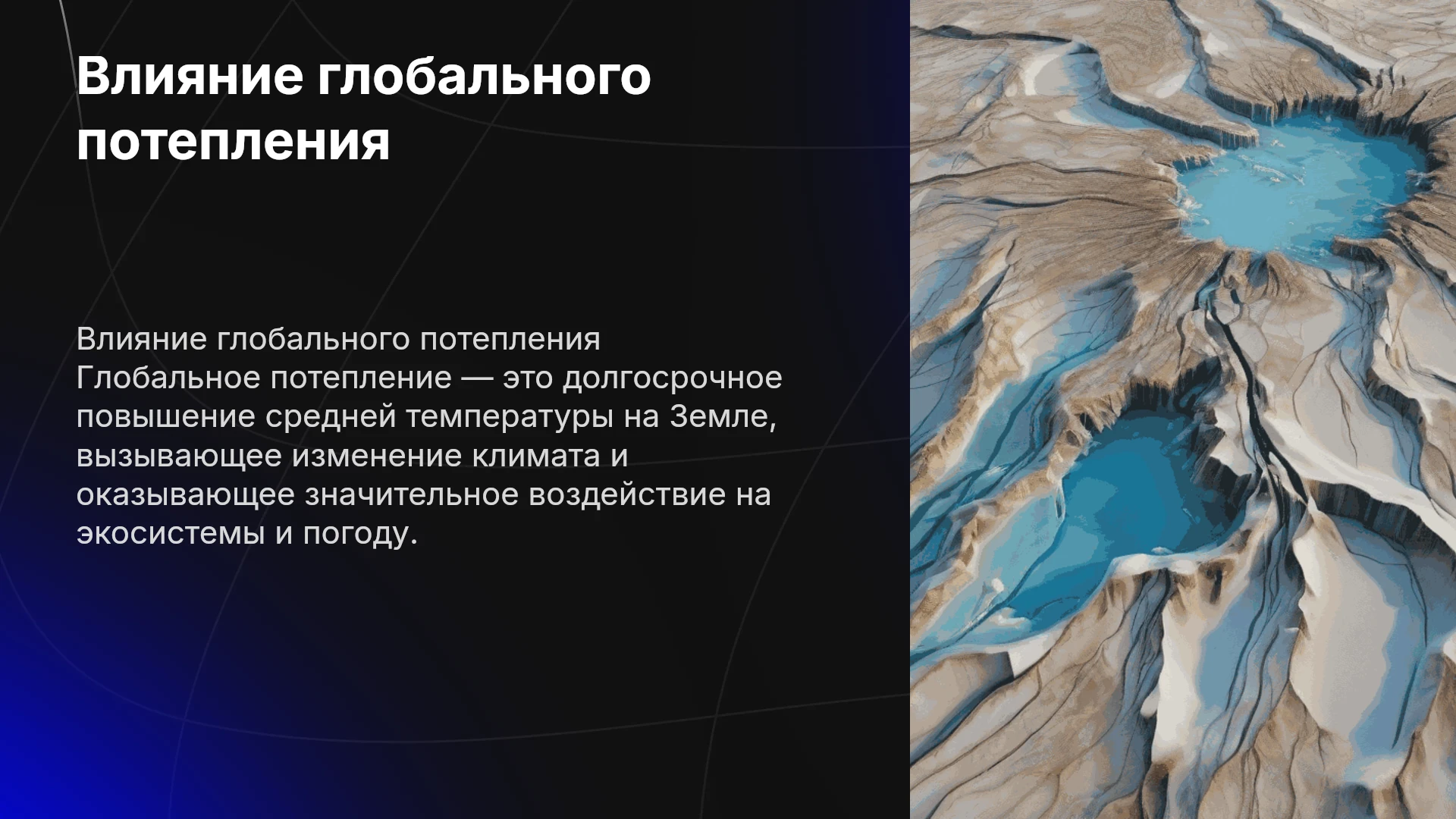 Влияние глобального потепления

Влияние глобального потепления
Глобальное потепление — это долгосрочное повышение средней температуры на Земле, вызывающее изменение климата и оказывающее значительное воздействие на экосистемы и погоду.